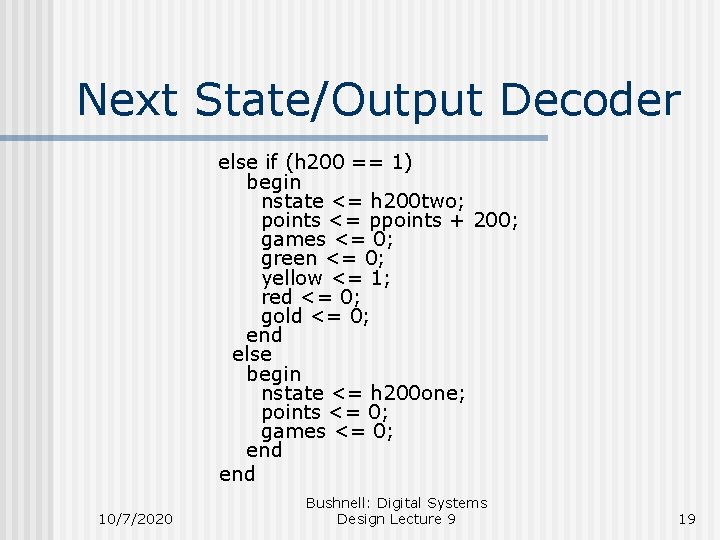 Next State/Output Decoder

else if (h200 == 1)
begin
nstate <= h200two;
points <= ppoints + 200;
games <= 0;
green <= 0;
yellow <= 1;
red <= 0;
gold <= 0;
end
else
begin
nstate <= h200one;
points <= 0;
games <= 0;
end
end

10/7/2020

Bushnell: Digital Systems Design Lecture 9

19